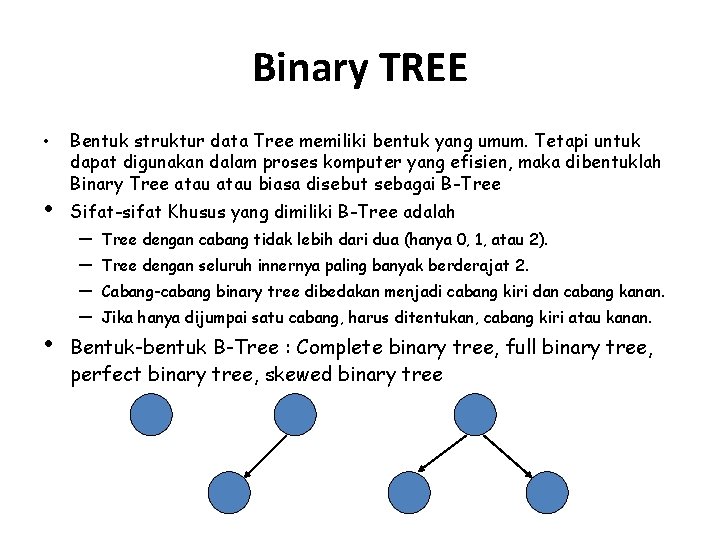 Binary TREE

• Bentuk struktur data Tree memiliki bentuk yang umum. Tetapi untuk dapat digunakan dalam proses komputer yang efisien, maka dibentuklah Binary Tree atau atau biasa disebut sebagai B-Tree

• Sifat-sifat Khusus yang dimiliki B-Tree adalah
– Tree dengan cabang tidak lebih dari dua (hanya 0, 1, atau 2).
– Tree dengan seluruh innernya paling banyak berderajat 2.
– Cabang-cabang binary tree dibedakan menjadi cabang kiri dan cabang kanan.
– Jika hanya dijumpai satu cabang, harus ditentukan, cabang kiri atau kanan.

• Bentuk-bentuk B-Tree : Complete binary tree, full binary tree, perfect binary tree, skewed binary tree